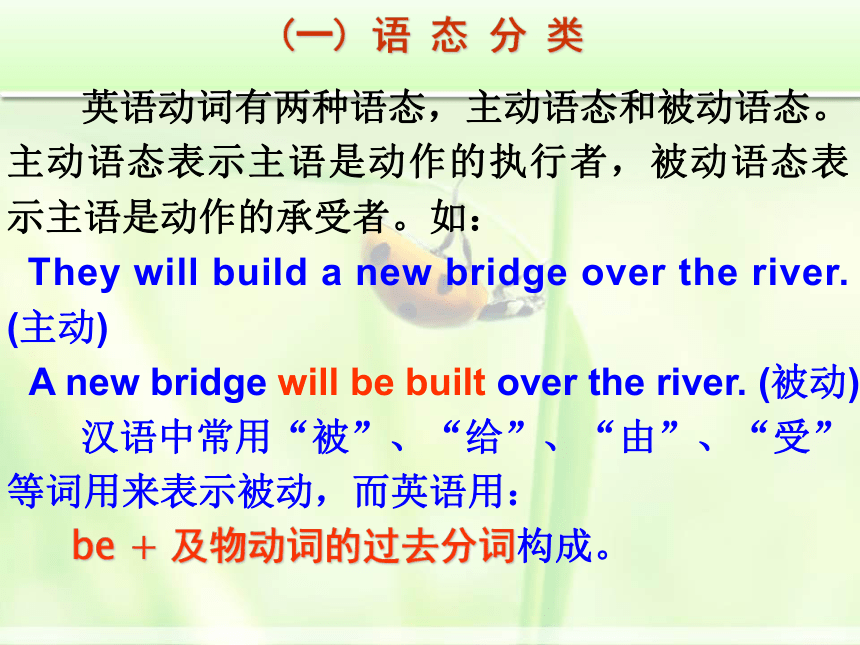 (一) 语 态 分 类

英语动词有两种语态，主动语态和被动语态。主动语态表示主语是动作的执行者，被动语态表示主语是动作的承受者。如：

They will build a new bridge over the river. (主动)

A new bridge will be built over the river. (被动)

汉语中常用“被”、“给”、“由”、“受”等词用来表示被动，而英语用：

be + 及物动词的过去分词构成。